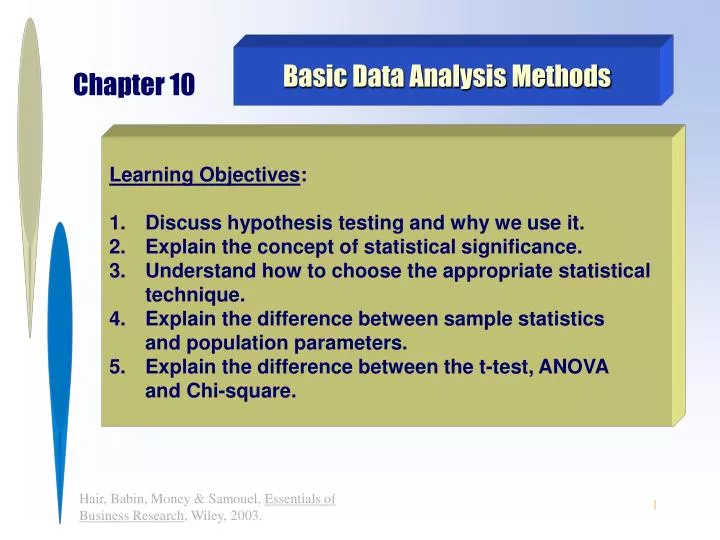 Chapter 10

Basic Data Analysis Methods

Learning Objectives:

1. Discuss hypothesis testing and why we use it.
2. Explain the concept of statistical significance.
3. Understand how to choose the appropriate statistical technique.
4. Explain the difference between sample statistics and population parameters.
5. Explain the difference between the t-test, ANOVA and Chi-square.

Hair, Babin, Money & Samouel, Essentials of Business Research, Wiley, 2003.

1